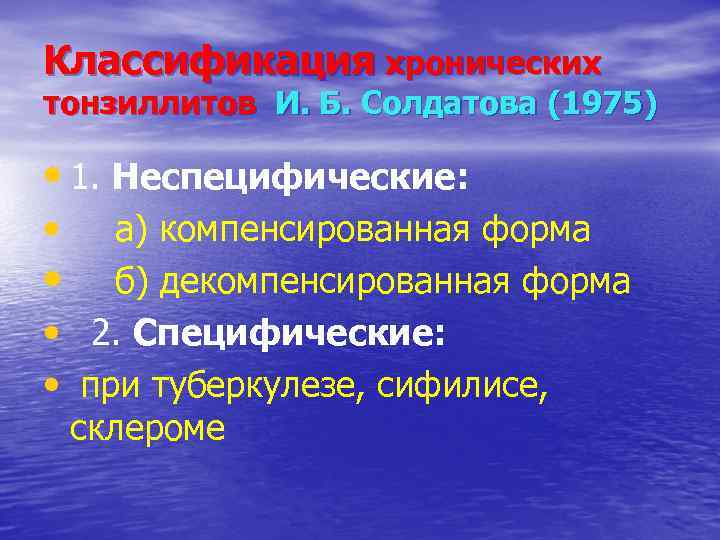 Классификация хронических тонзиллитов И. Б. Солдатова (1975)

• 1. Неспецифические:
• а) компенсированная форма
• б) декомпенсированная форма
• 2. Специфические:
• при туберкулезе, сифилисе, склероме